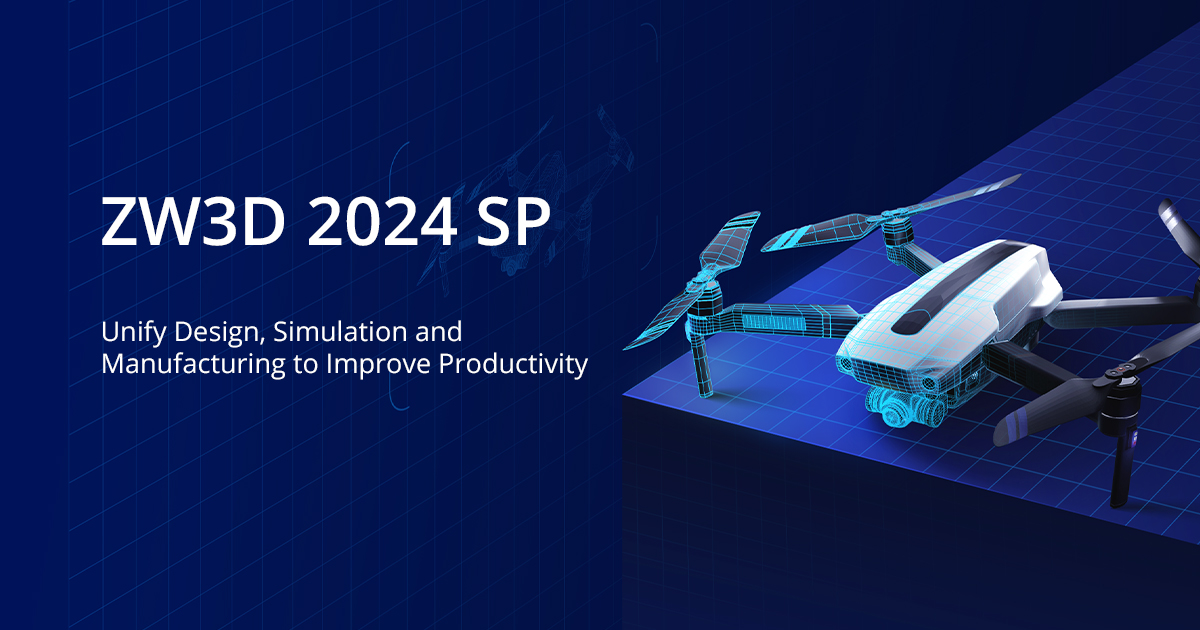 ZW3D 2024 SP

Unify Design, Simulation and Manufacturing to Improve Productivity